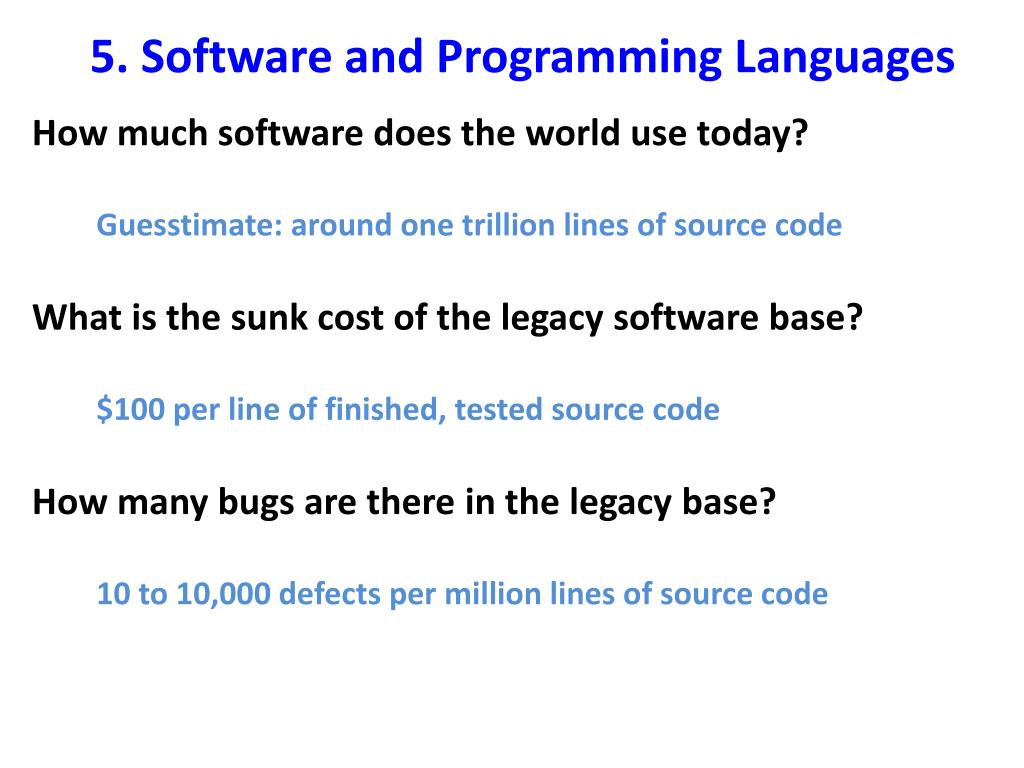 5. Software and Programming Languages

How much software does the world use today?

Guesstimate: around one trillion lines of source code

What is the sunk cost of the legacy software base?

\$100 per line of finished, tested source code

How many bugs are there in the legacy base?

10 to 10,000 defects per million lines of source code